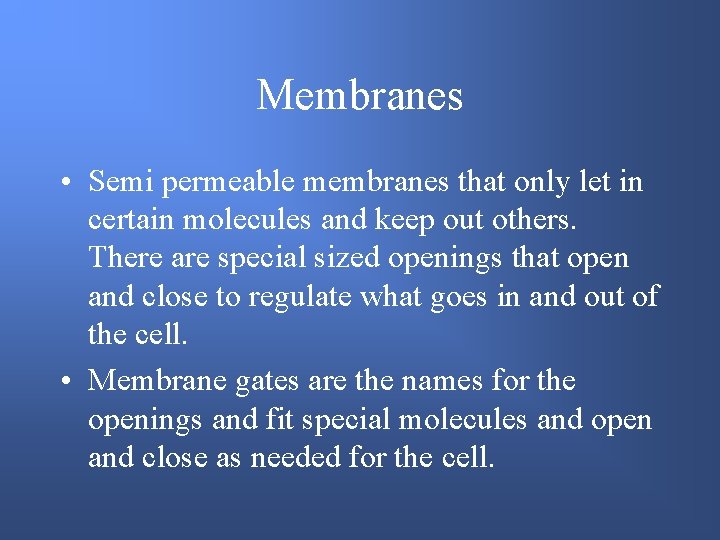 Membranes

• Semi permeable membranes that only let in certain molecules and keep out others. There are special sized openings that open and close to regulate what goes in and out of the cell.

• Membrane gates are the names for the openings and fit special molecules and open and close as needed for the cell.